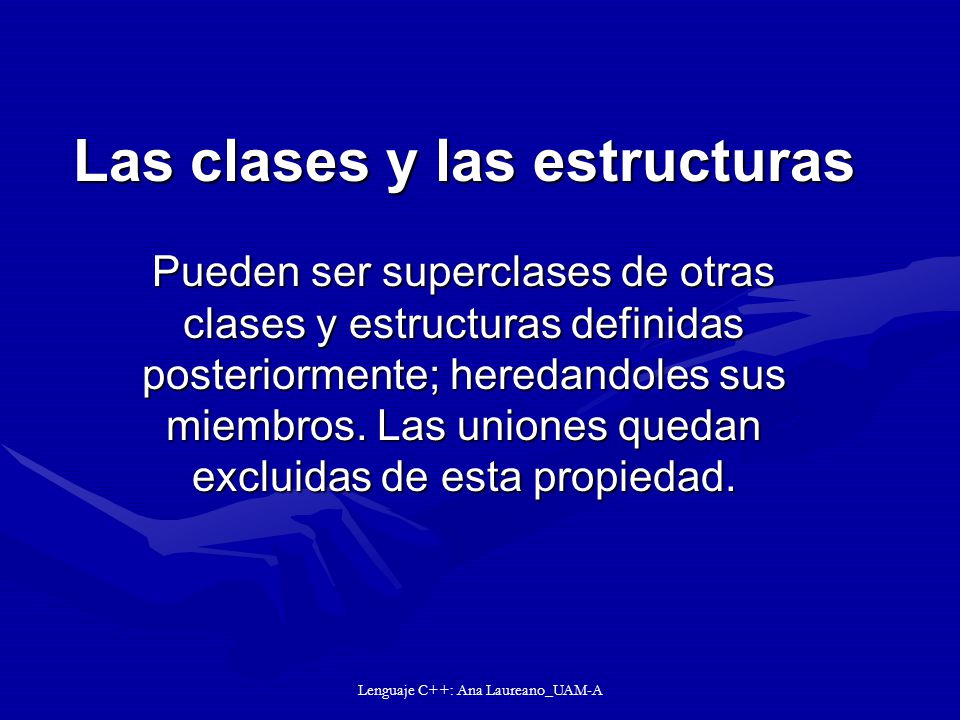 Las clases y las estructuras

Pueden ser superclases de otras clases y estructuras definidas posteriormente; heredandoles sus miembros. Las uniones quedan excluidas de esta propiedad.

Lenguaje C++: Ana Laureano_UAM-A